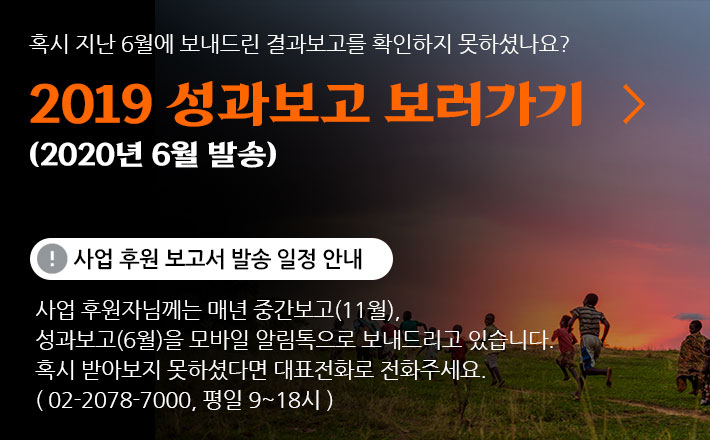 혹시 지난 6월에 보내드린 결과보고를 확인하지 못하셨나요?

2019 성과보고 보러가기 >

(2020년 6월 발송)

! 사업 후원 보고서 발송 일정 안내

사업 후원자님께는 매년 중간보고(11월), 성과보고(6월)을 모바일 알림톡으로 보내드리고 있습니다. 혹시 받아보지 못하셨다면 대표전화로 전화주세요. ( 02-2078-7000, 평일 9~18시 )